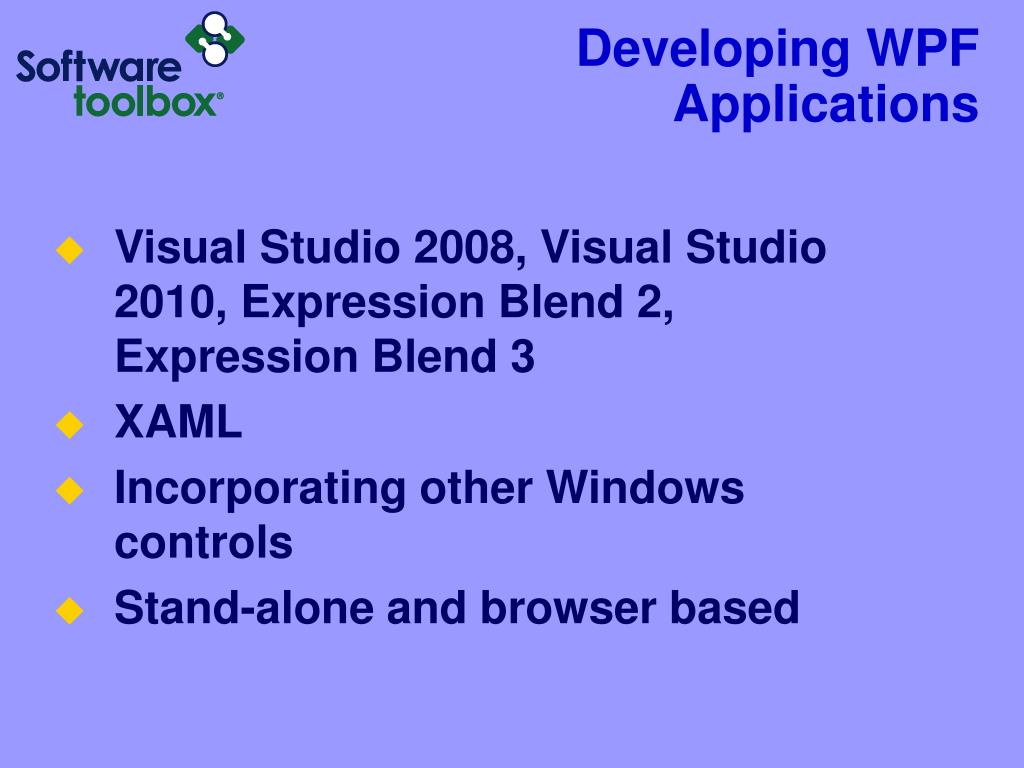 Software toolbox®

Developing WPF Applications

◆ Visual Studio 2008, Visual Studio 2010, Expression Blend 2, Expression Blend 3
◆ XAML
◆ Incorporating other Windows controls
◆ Stand-alone and browser based